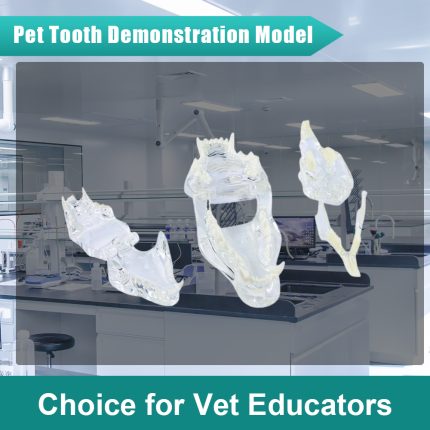 Pet Tooth Demonstration Model

Choice for Vet Educators